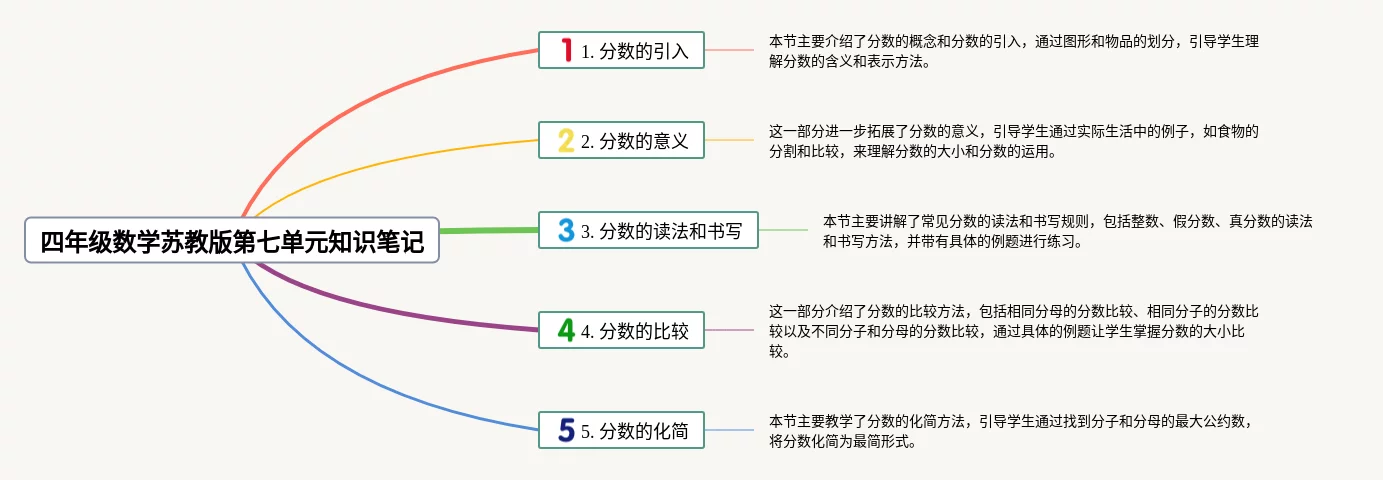 四年级数学苏教版第七单元知识笔记

1 1. 分数的引入

本节主要介绍了分数的概念和分数的引入，通过图形和物品的划分，引导学生理解分数的含义和表示方法。

2 2. 分数的意义

这一部分进一步拓展了分数的意义，引导学生通过实际生活中的例子，如食物的分割和比较，来理解分数的大小和分数的运用。

3 3. 分数的读法和书写

本节主要讲解了常见分数的读法和书写规则，包括整数、假分数、真分数的读法和书写方法，并带有具体的例题进行练习。

4 4. 分数的比较

这一部分介绍了分数的比较方法，包括相同分母的分数比较、相同分子的分数比较以及不同分子和分母的分数比较，通过具体的例题让学生掌握分数的大小比较。

5 5. 分数的化简

本节主要教学了分数的化简方法，引导学生通过找到分子和分母的最大公约数，将分数化简为最简形式。